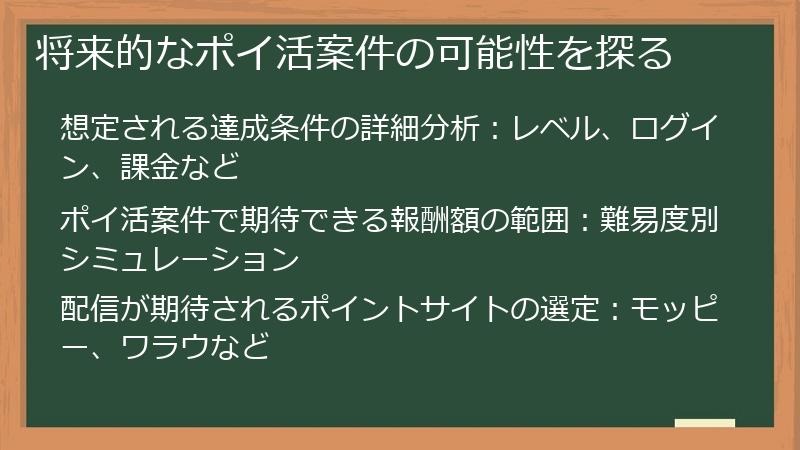 将来的なポイ活案件の可能性を探る

想定される達成条件の詳細分析：レベル、ログイン、課金など

ポイ活案件で期待できる報酬額の範囲：難易度別シミュレーション

配信が期待されるポイントサイトの選定：モッピー、ワラウなど